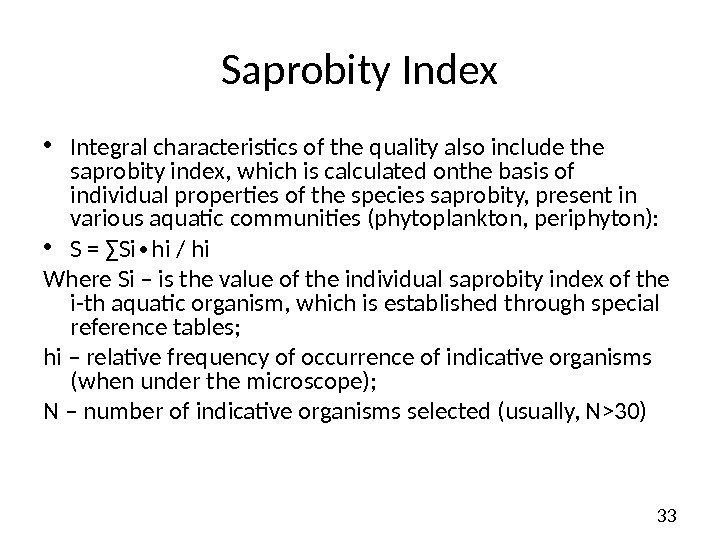 Saprobity Index

• Integral characteristics of the quality also include the saprobity index, which is calculated onthe basis of individual properties of the species saprobity, present in various aquatic communities (phytoplankton, periphyton):

• S = ∑Si∙hi / hi

Where Si – is the value of the individual saprobity index of the i-th aquatic organism, which is established through special reference tables;

hi – relative frequency of occurrence of indicative organisms (when under the microscope);

N – number of indicative organisms selected (usually, N>30)

33